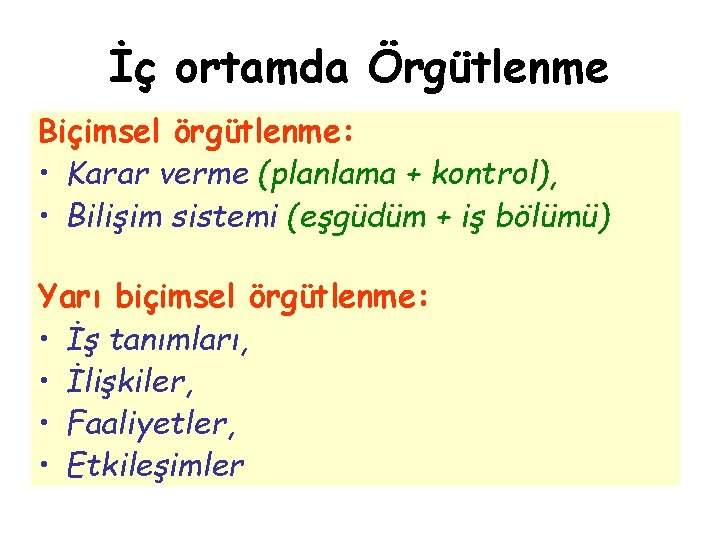 İç ortamda Örgütlenme

Biçimsel örgütlenme:
• Karar verme (planlama + kontrol),
• Bilişim sistemi (eşgüdüm + iş bölümü)

Yarı biçimsel örgütlenme:
• İş tanımları,
• İlişkiler,
• Faaliyetler,
• Etkileşimler